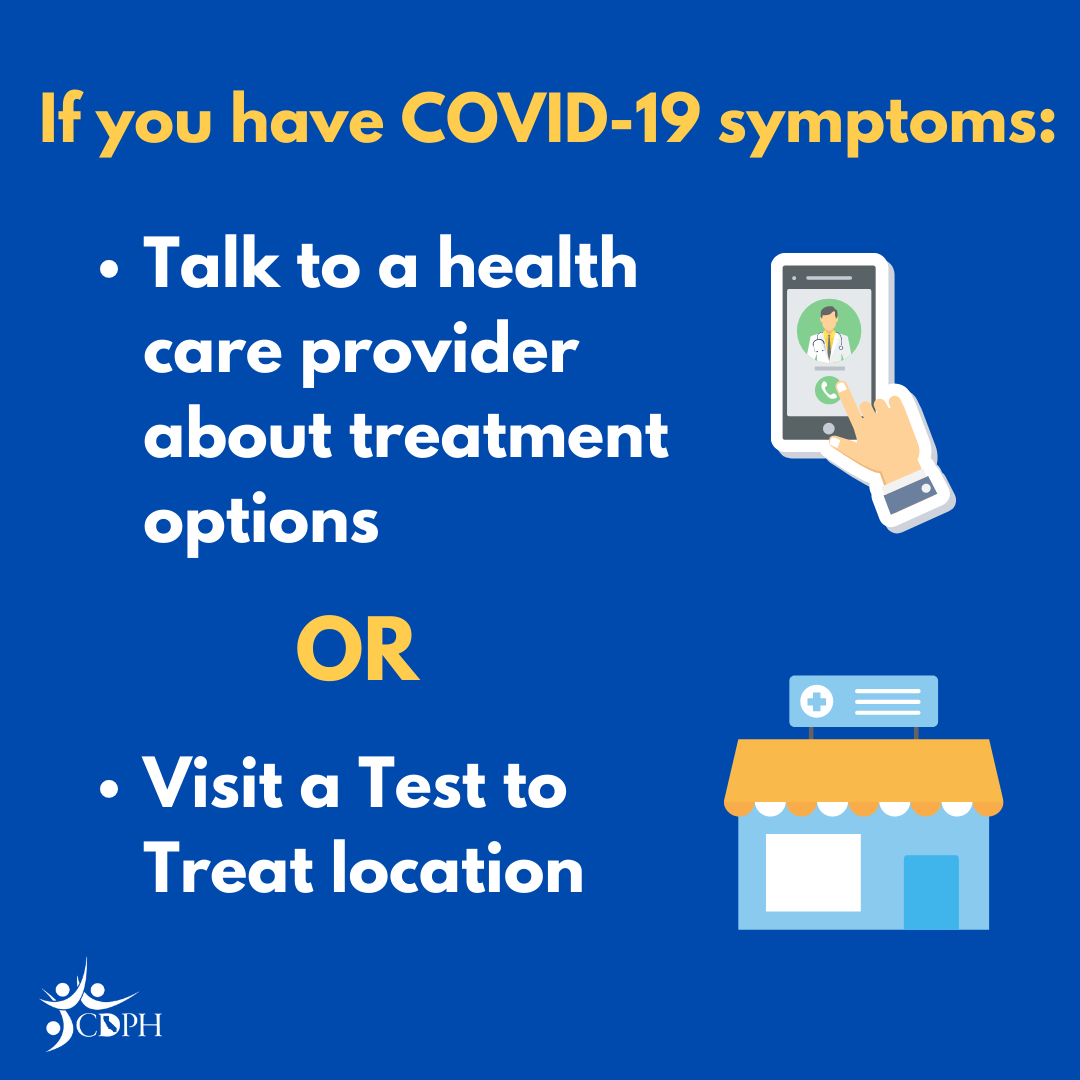 If you have COVID-19 symptoms:

• Talk to a health care provider about treatment options

OR

• Visit a Test to Treat location

CDPH